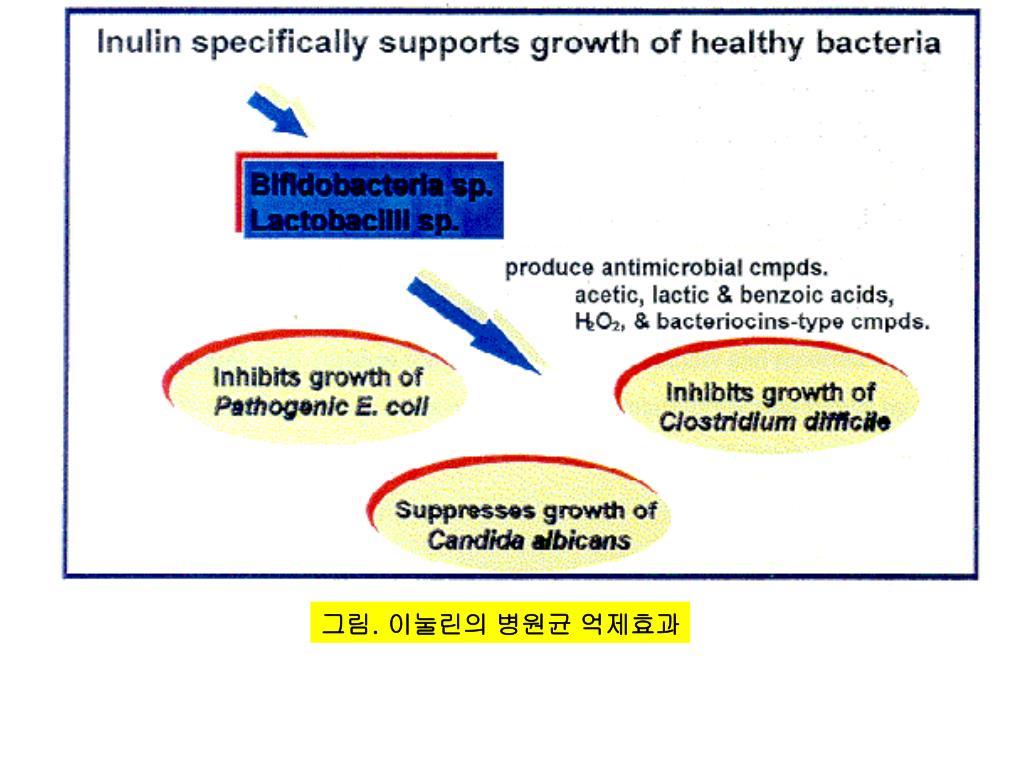 Inulin specifically supports growth of healthy bacteria

Bifidobacteria sp.
Lactobacilli sp.

produce antimicrobial cmpds.
acetic, lactic & benzoic acids,
$H_2O_2$, & bacteriocins-type cmpds.

Inhibits growth of
Pathogenic E. coli

Inhibits growth of
Clostridium difficile

Suppresses growth of
Candida albicans

그림. 이눌린의 병원균 억제효과